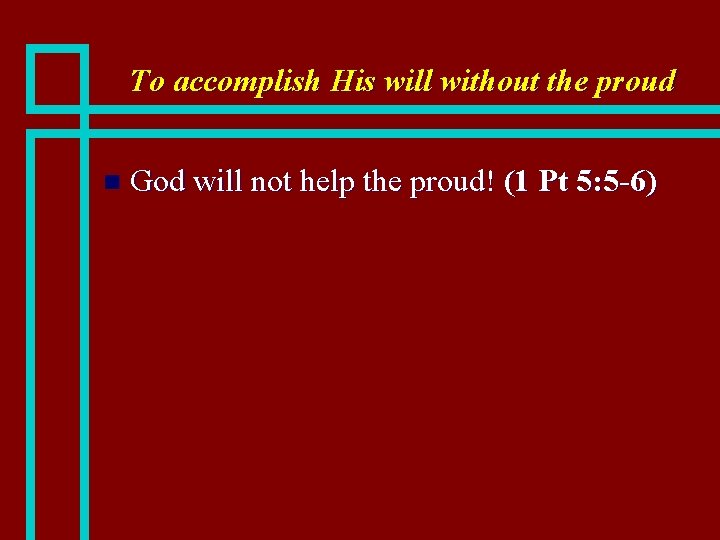 To accomplish His will without the proud

God will not help the proud! (1 Pt 5:5-6)